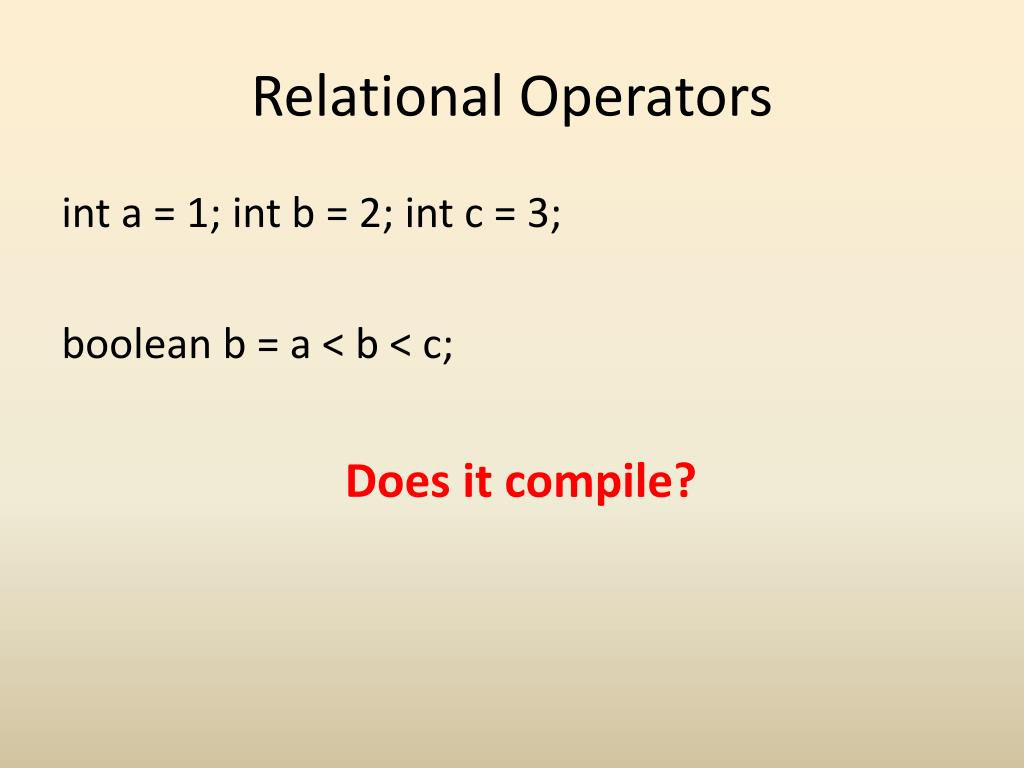 Relational Operators

int a = 1; int b = 2; int c = 3;

boolean b = a < b < c;

Does it compile?